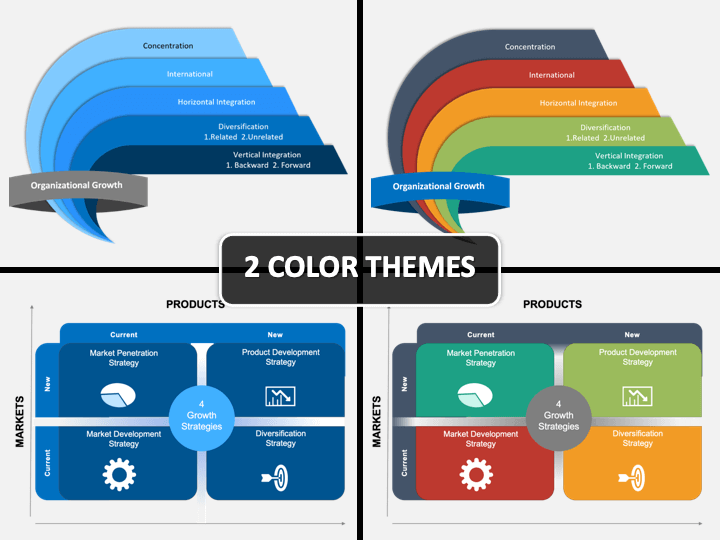 Concentration
International
Horizontal Integration
Diversification
1.Related 2.Unrelated
Vertical Integration
1. Backward 2. Forward
Organizational Growth

Concentration
International
Horizontal Integration
Diversification
1.Related 2.Unrelated
Vertical Integration
1. Backward 2. Forward
Organizational Growth

2 COLOR THEMES

PRODUCTS
Current
New
MARKETS
New
Current
Market Penetration Strategy
Product Development Strategy
4 Growth Strategies
Market Development Strategy
Diversification Strategy

PRODUCTS
Current
New
MARKETS
New
Current
Market Penetration Strategy
Product Development Strategy
4 Growth Strategies
Market Development Strategy
Diversification Strategy